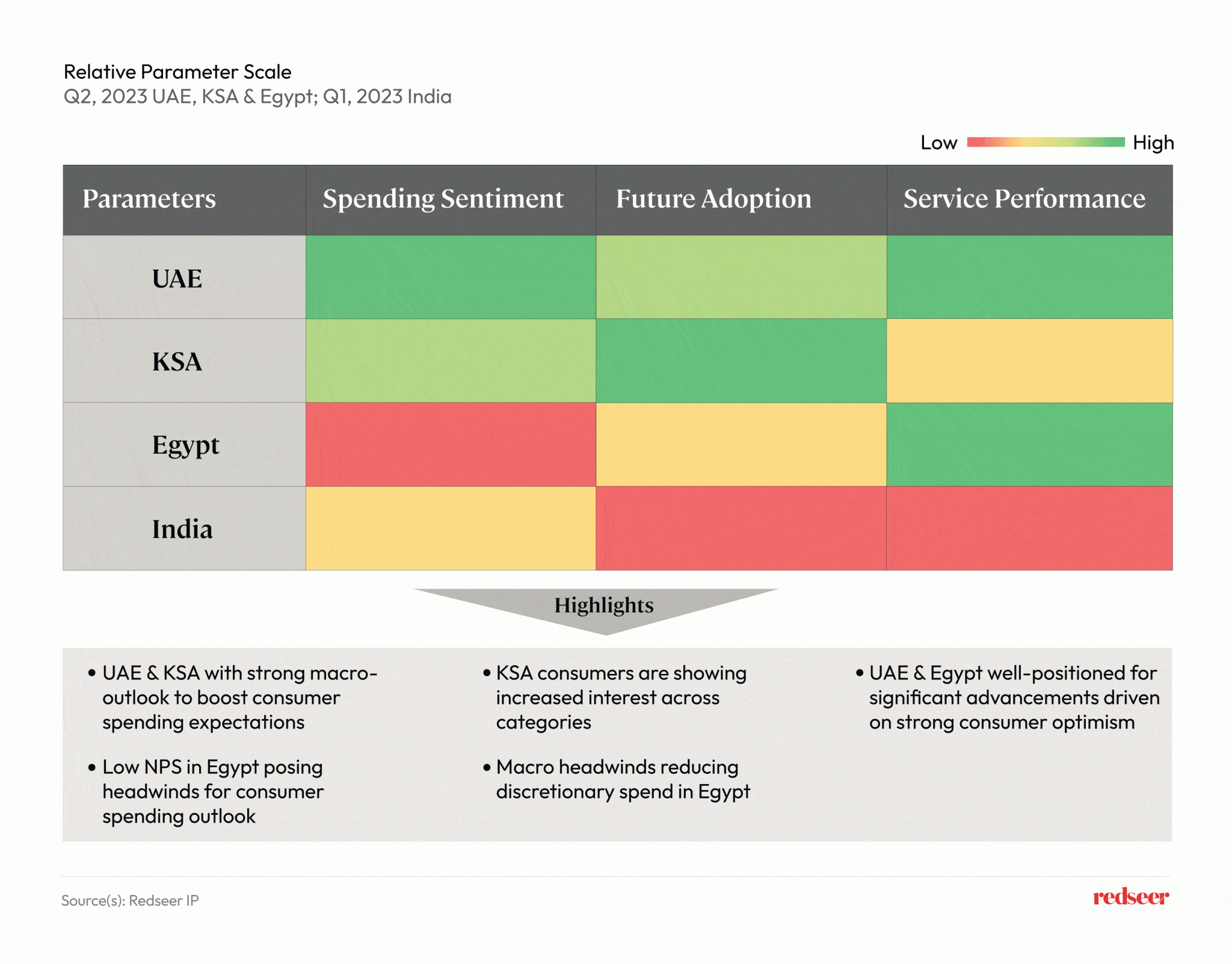 Relative Parameter Scale
Q2, 2023 UAE, KSA & Egypt; Q1, 2023 India

Low High

| Parameters | Spending Sentiment | Future Adoption | Service Performance |
|---|---|---|---|
| UAE | | | |
| KSA | | | |
| Egypt | | | |
| India | | | |

Highlights

• UAE & KSA with strong macro-outlook to boost consumer spending expectations

• Low NPS in Egypt posing headwinds for consumer spending outlook

• KSA consumers are showing increased interest across categories

• Macro headwinds reducing discretionary spend in Egypt

• UAE & Egypt well-positioned for significant advancements driven on strong consumer optimism

Source(s): Redseer IP

redseer